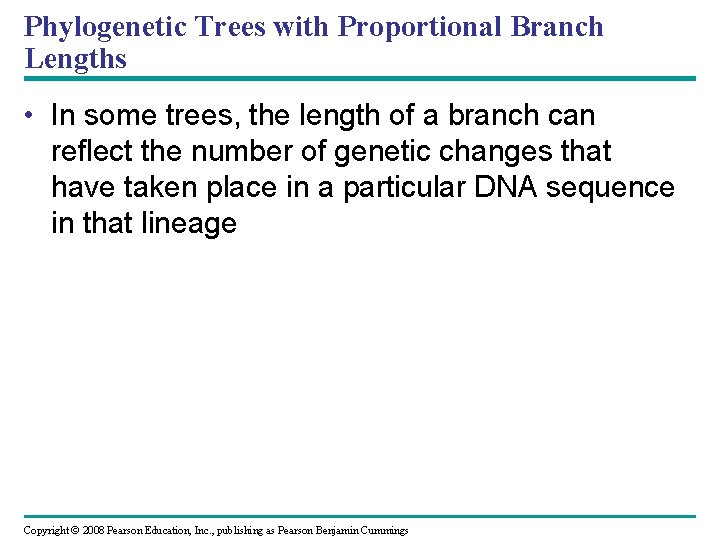 Phylogenetic Trees with Proportional Branch Lengths

• In some trees, the length of a branch can reflect the number of genetic changes that have taken place in a particular DNA sequence in that lineage

Copyright © 2008 Pearson Education, Inc., publishing as Pearson Benjamin Cummings